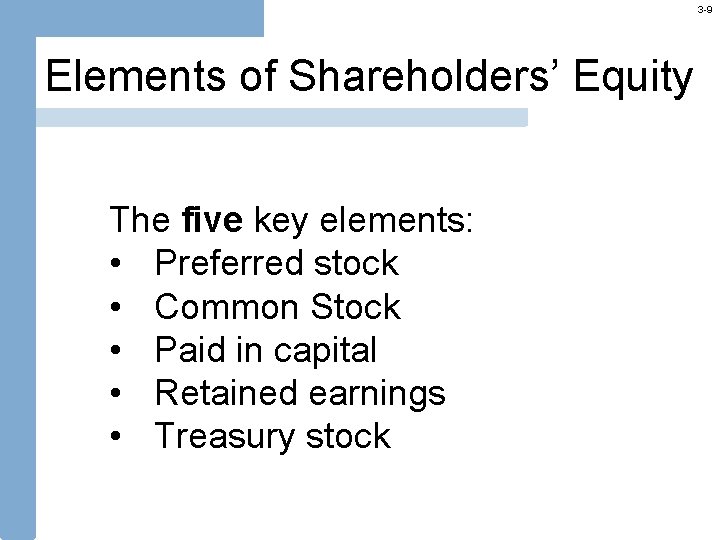 3-9

Elements of Shareholders' Equity

The five key elements:
• Preferred stock
• Common Stock
• Paid in capital
• Retained earnings
• Treasury stock